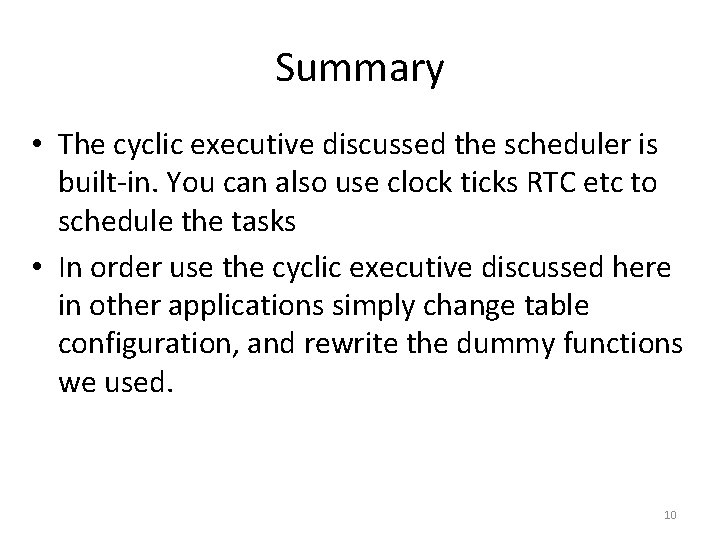 Summary

• The cyclic executive discussed the scheduler is built-in. You can also use clock ticks RTC etc to schedule the tasks

• In order use the cyclic executive discussed here in other applications simply change table configuration, and rewrite the dummy functions we used.

10